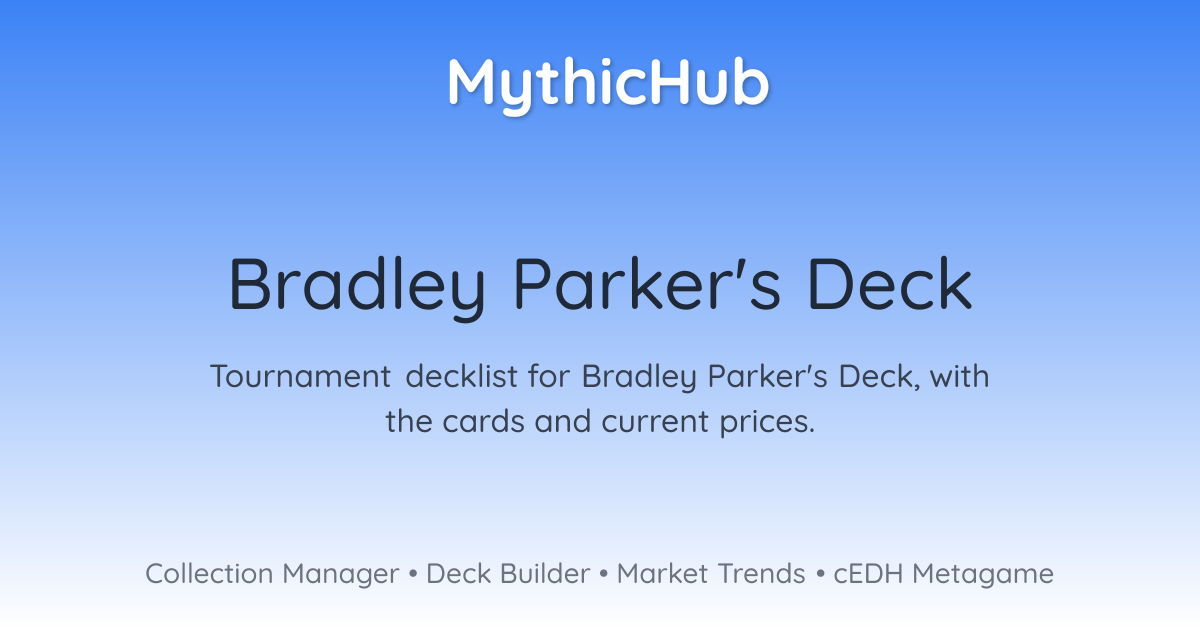 MythicHub

Bradley Parker's Deck

Tournament decklist for Bradley Parker's Deck, with the cards and current prices.

Collection Manager • Deck Builder • Market Trends • cEDH Metagame